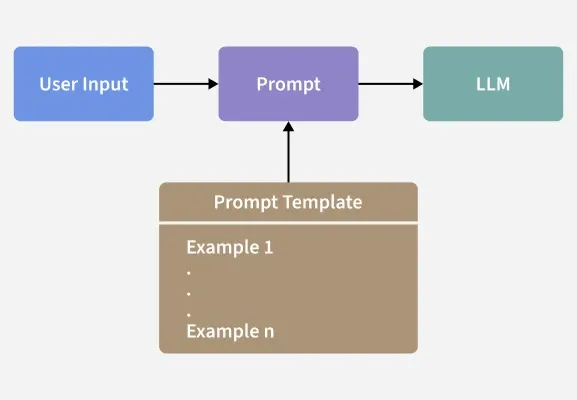 User Input

Prompt

LLM

Prompt Template

Example 1
.
.
.
Example n